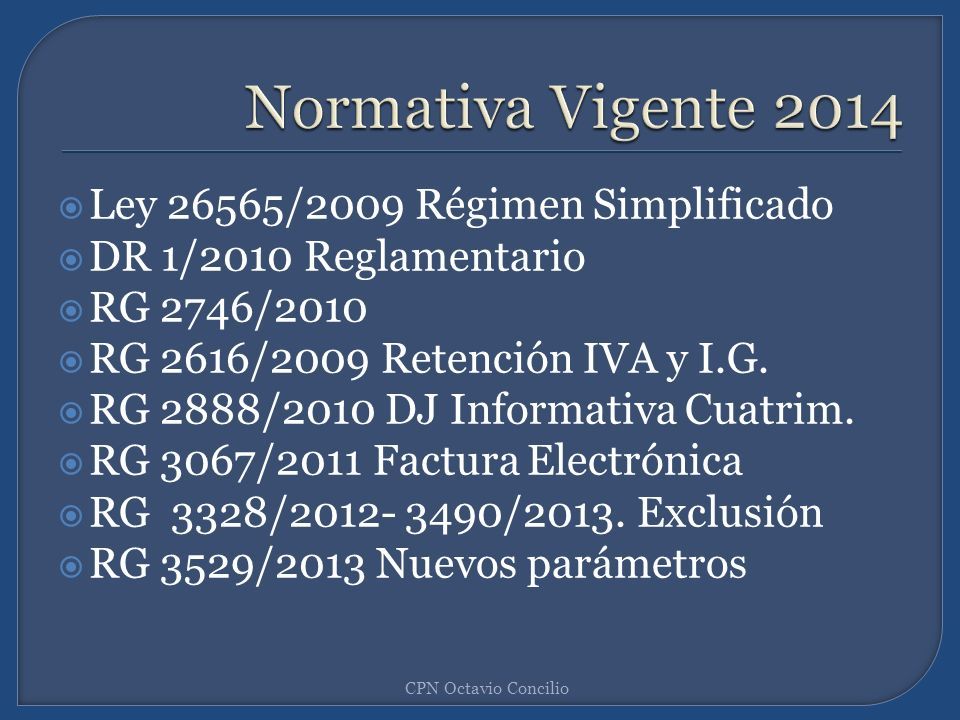 Normativa Vigente 2014

Ley 26565/2009 Régimen Simplificado
DR 1/2010 Reglamentario
RG 2746/2010
RG 2616/2009 Retención IVA y I.G.
RG 2888/2010 DJ Informativa Cuatrim.
RG 3067/2011 Factura Electrónica
RG 3328/2012- 3490/2013. Exclusión
RG 3529/2013 Nuevos parámetros

CPN Octavio Concilio